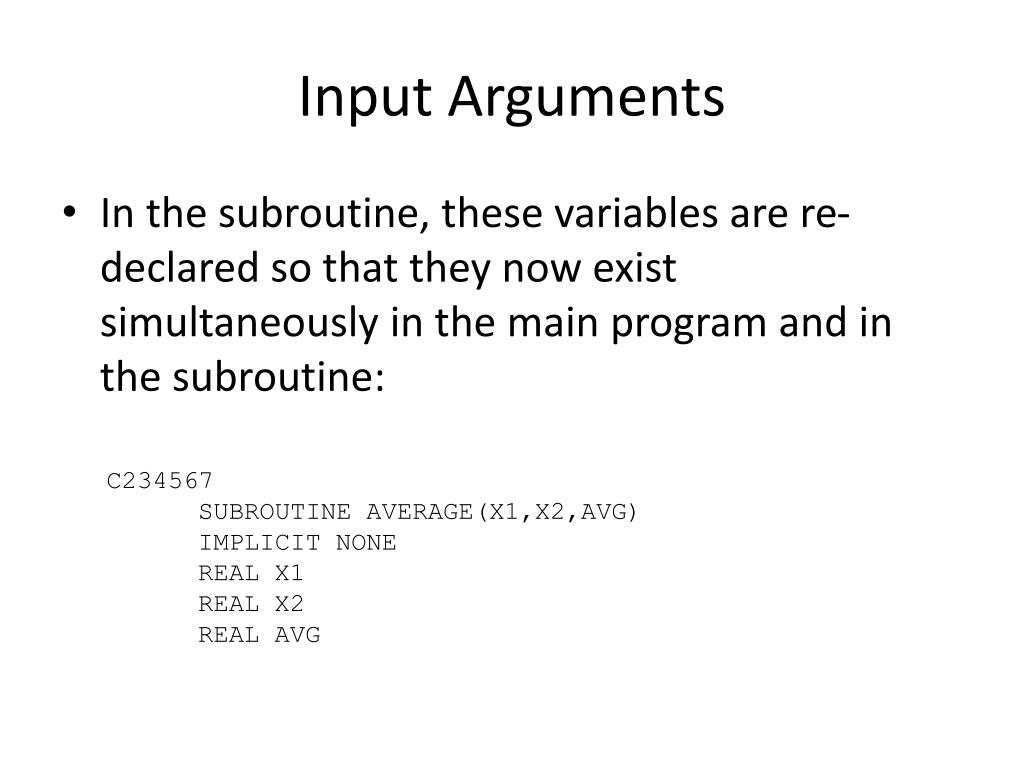 Input Arguments

• In the subroutine, these variables are re-declared so that they now exist simultaneously in the main program and in the subroutine:

C234567
      SUBROUTINE AVERAGE(X1,X2,AVG)
      IMPLICIT NONE
      REAL X1
      REAL X2
      REAL AVG